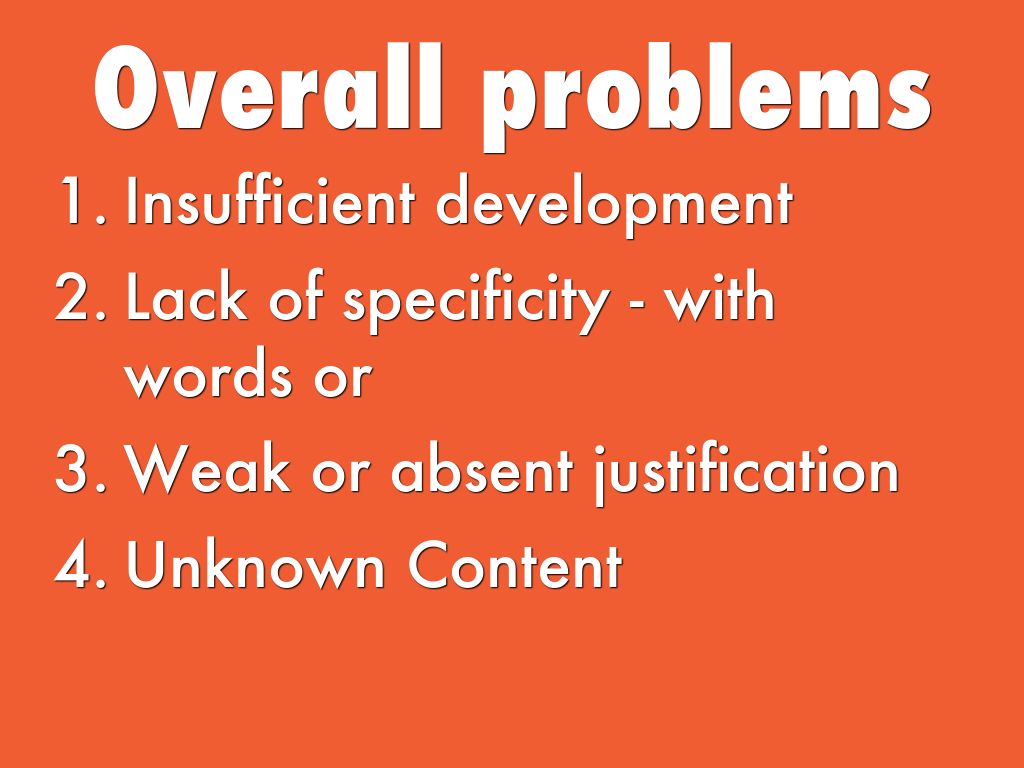 Overall problems

1. Insufficient development
2. Lack of specificity - with words or
3. Weak or absent justification
4. Unknown Content